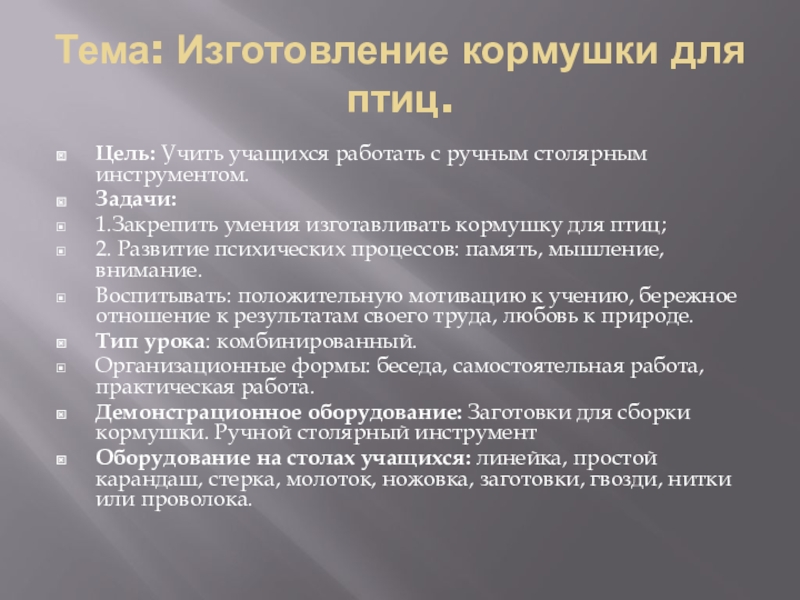 Тема: Изготовление кормушки для птиц.

Цель: Учить учащихся работать с ручным столярным инструментом.

Задачи:

1.Закрепить умения изготавливать кормушку для птиц;

2. Развитие психических процессов: память, мышление, внимание.

Воспитывать: положительную мотивацию к учению, бережное отношение к результатам своего труда, любовь к природе.

Тип урока: комбинированный.

Организационные формы: беседа, самостоятельная работа, практическая работа.

Демонстрационное оборудование: Заготовки для сборки кормушки. Ручной столярный инструмент

Оборудование на столах учащихся: линейка, простой карандаш, стерка, молоток, ножовка, заготовки, гвозди, нитки или проволока.